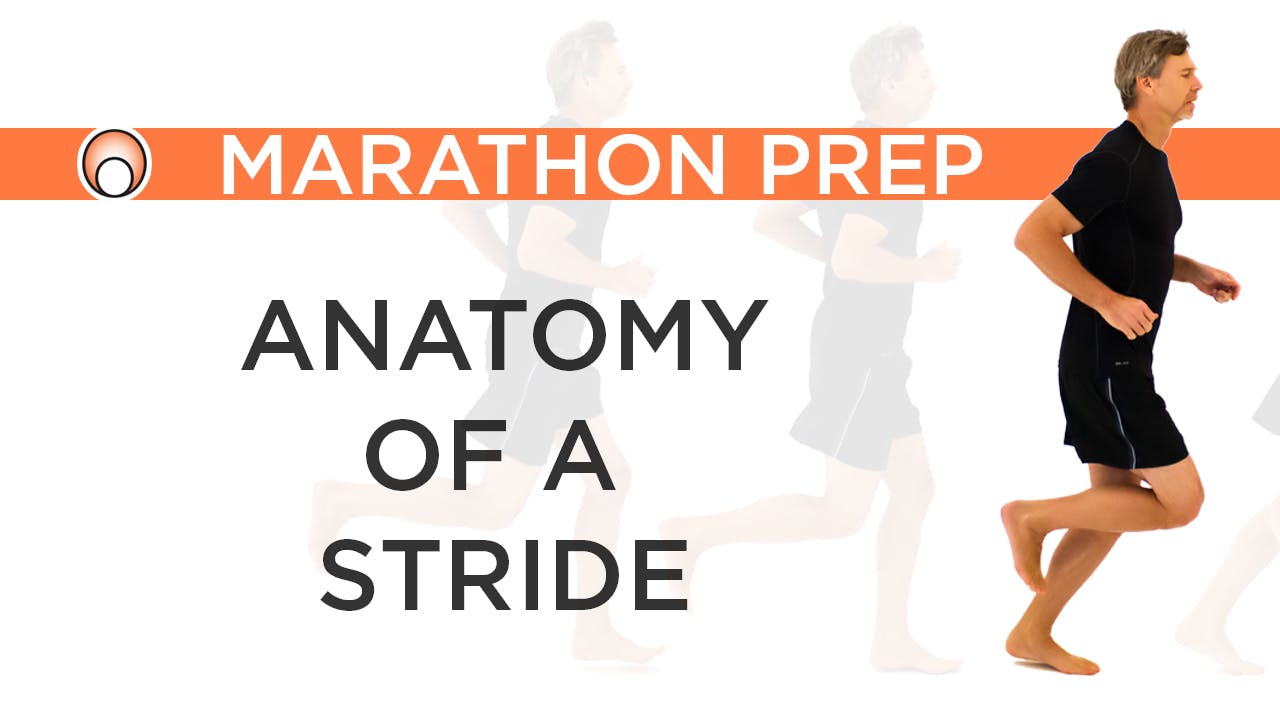 MARATHON PREP

ANATOMY OF A STRIDE